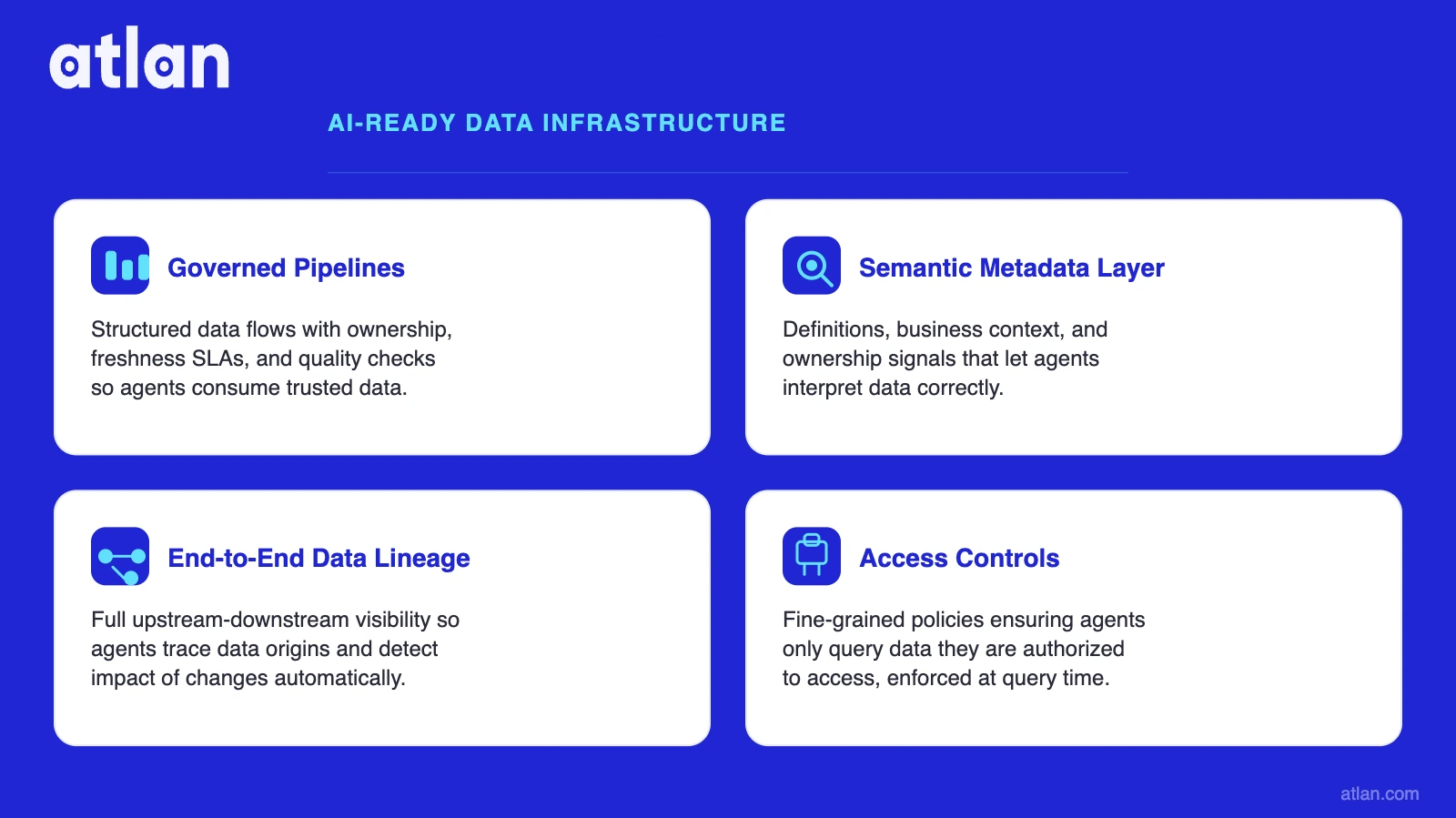 atlan

AI-READY DATA INFRASTRUCTURE

Governed Pipelines

Structured data flows with ownership, freshness SLAs, and quality checks so agents consume trusted data.

Semantic Metadata Layer

Definitions, business context, and ownership signals that let agents interpret data correctly.

End-to-End Data Lineage

Full upstream-downstream visibility so agents trace data origins and detect impact of changes automatically.

Access Controls

Fine-grained policies ensuring agents only query data they are authorized to access, enforced at query time.

atlan.com